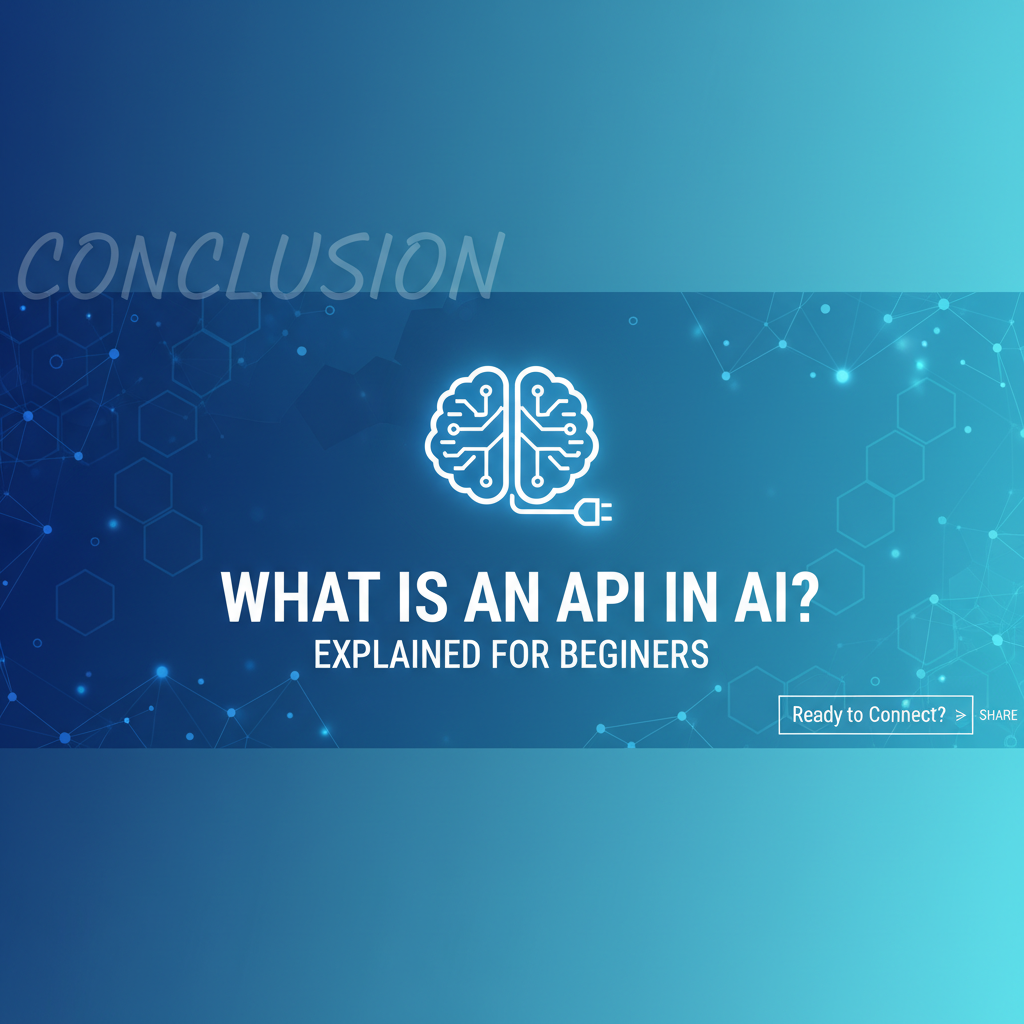 CONCLUSION

WHAT IS AN API IN AI?
EXPLAINED FOR BEGINERS

Ready to Connect? >
SHARE